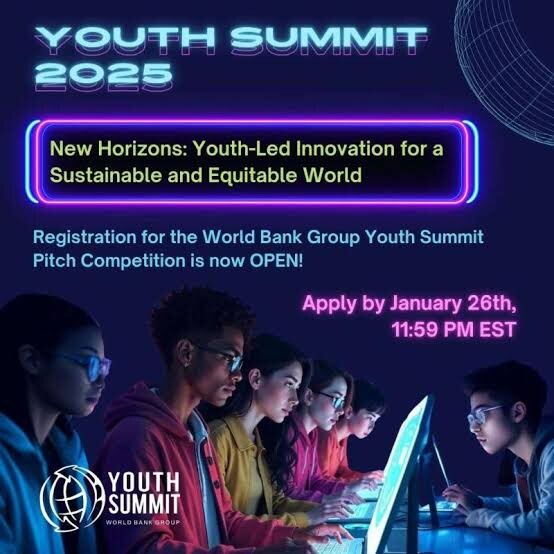 YOUTH SUMMIT 2025

New Horizons: Youth-Led Innovation for a Sustainable and Equitable World

Registration for the World Bank Group Youth Summit Pitch Competition is now OPEN!

Apply by January 26th, 11:59 PM EST

YOUTH SUMMIT
WORLD BANK GROUP